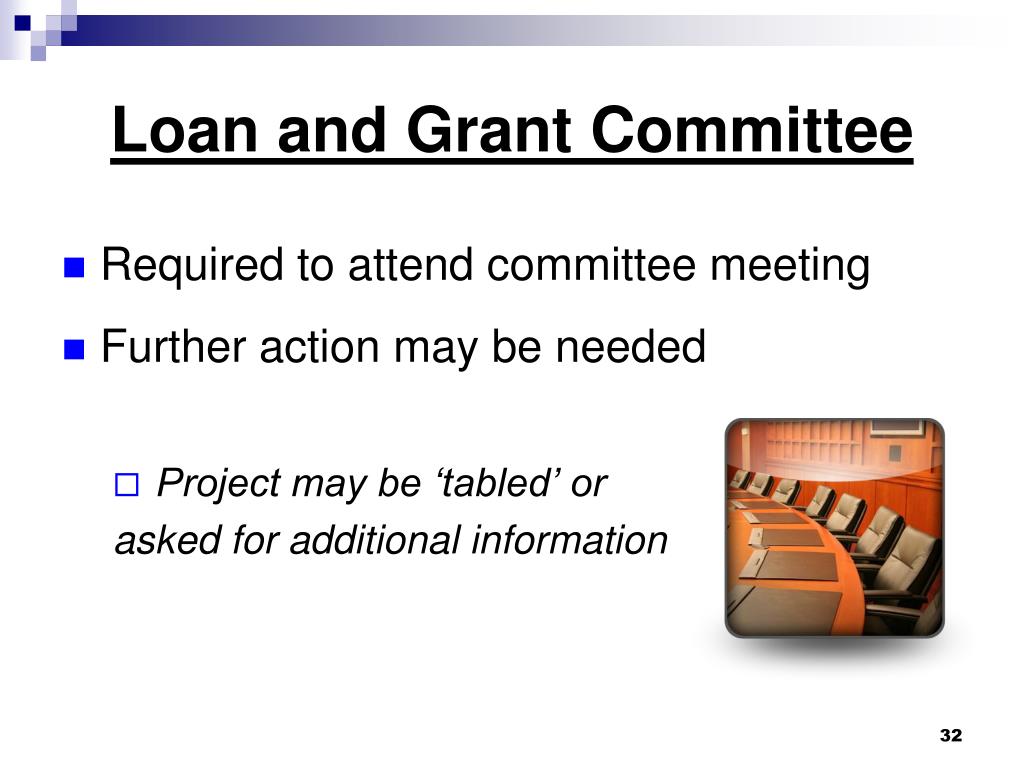 Loan and Grant Committee

Required to attend committee meeting

Further action may be needed

Project may be ‘tabled’ or asked for additional information

32